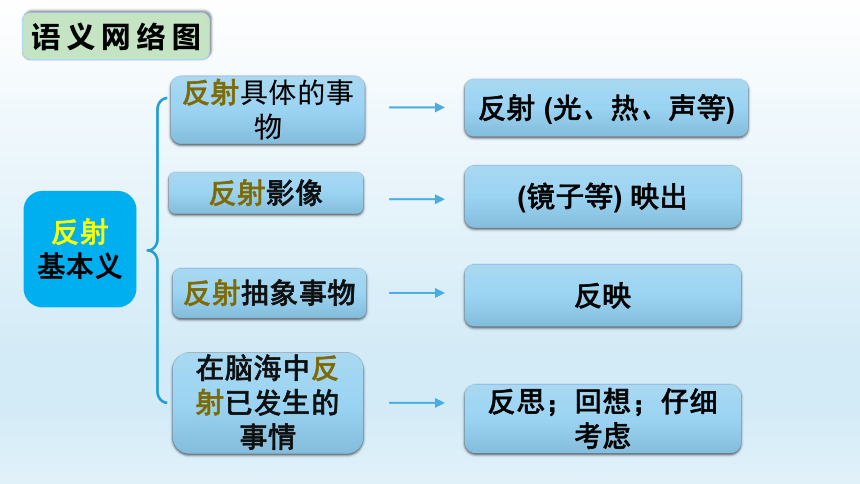 语义网络图

反射
基本义

反射具体的事物

反射 (光、热、声等)

反射影像

(镜子等) 映出

反射抽象事物

反映

在脑海中反射已发生的事情

反思；回想；仔细考虑